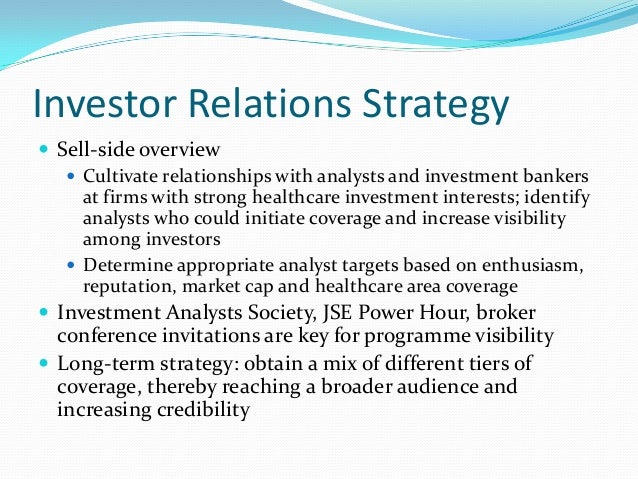 Investor Relations Strategy

- Sell-side overview
  - Cultivate relationships with analysts and investment bankers at firms with strong healthcare investment interests; identify analysts who could initiate coverage and increase visibility among investors
  - Determine appropriate analyst targets based on enthusiasm, reputation, market cap and healthcare area coverage
- Investment Analysts Society, JSE Power Hour, broker conference invitations are key for programme visibility
- Long-term strategy: obtain a mix of different tiers of coverage, thereby reaching a broader audience and increasing credibility